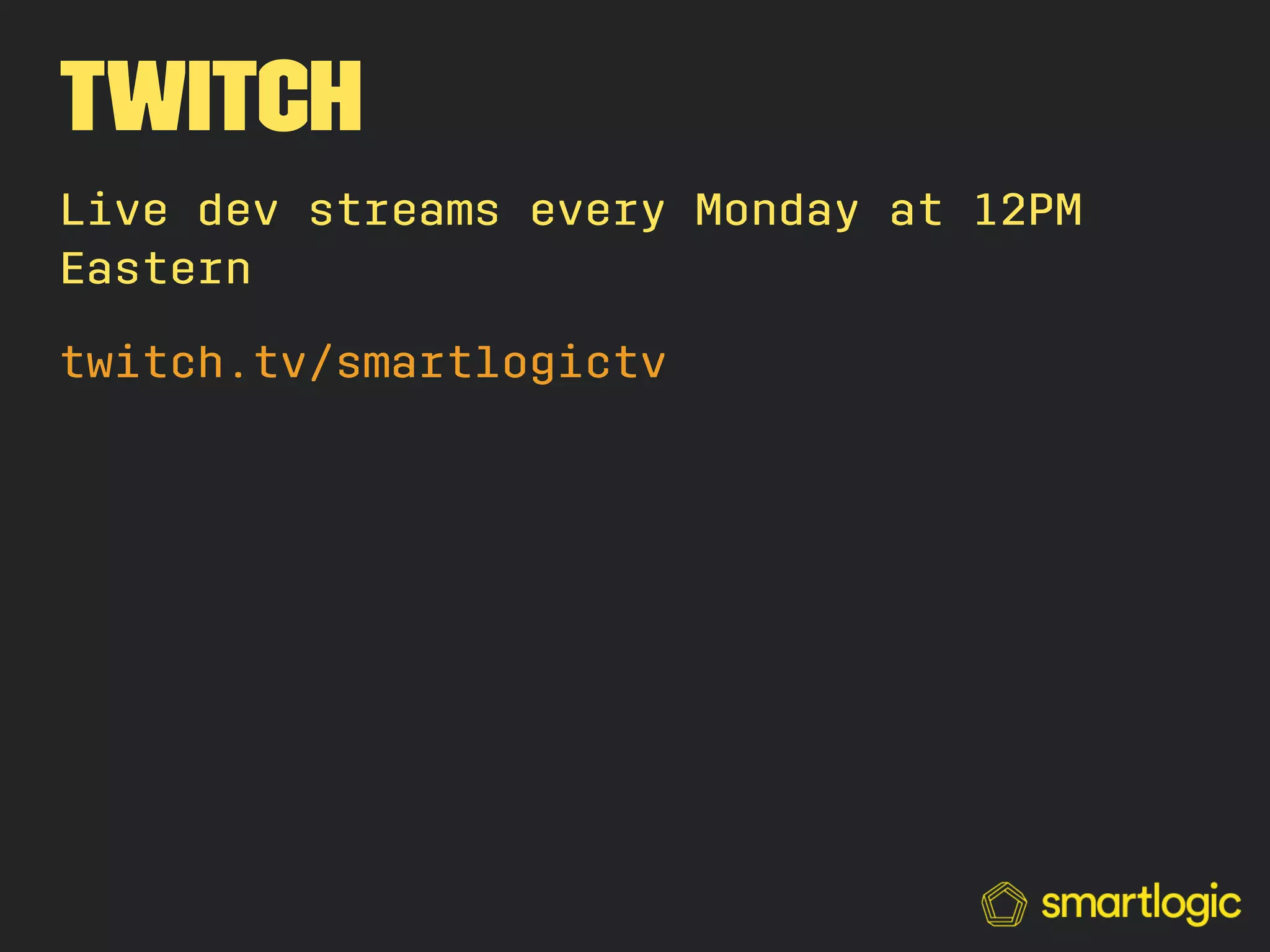 TWITCH

Live dev streams every Monday at 12PM Eastern

twitch.tv/smartlogictv

smartlogic